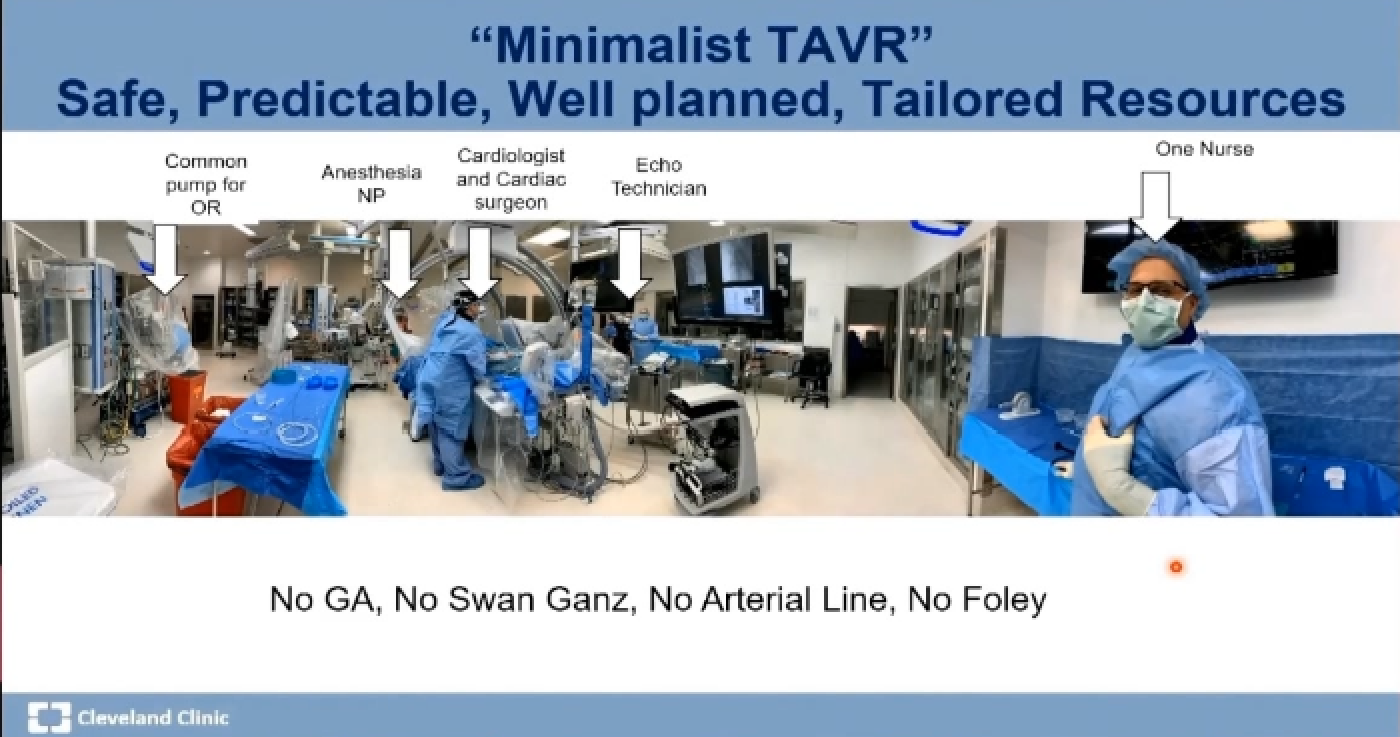 "Minimalist TAVR"
Safe, Predictable, Well planned, Tailored Resources

Common pump for OR

Anesthesia NP

Cardiologist and Cardiac surgeon

Echo Technician

One Nurse

No GA, No Swan Ganz, No Arterial Line, No Foley

Cleveland Clinic